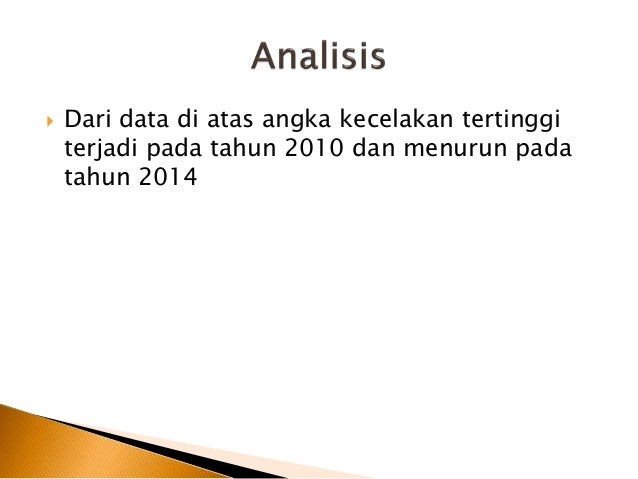 Analisis

Dari data di atas angka kecelakan tertinggi terjadi pada tahun 2010 dan menurun pada tahun 2014